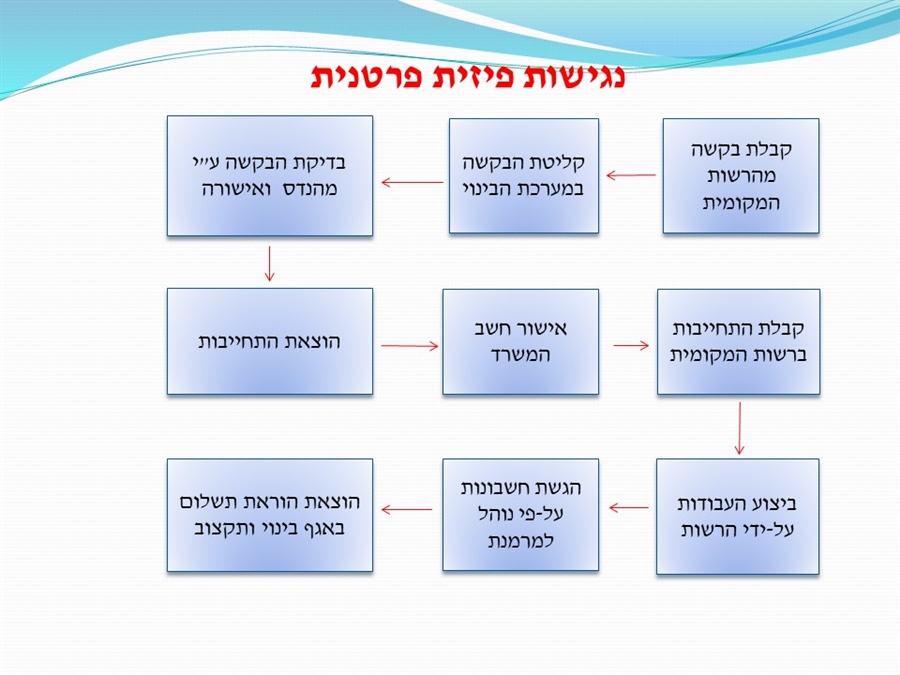 נגישות פיזית פרטנית

קבלת בקשה מהרשות המקומית

קליטת הבקשה במערכת הבינוי

בדיקת הבקשה ע״י מהנדס ואישורה

הוצאת התחייבות

אישור חשב המשרד

קבלת התחייבות ברשות המקומית

ביצוע העבודות על-ידי הרשות

הגשת חשבונות על-פי נוהל למרמנת

הוצאת הוראת תשלום באגף בינוי ותקצוב